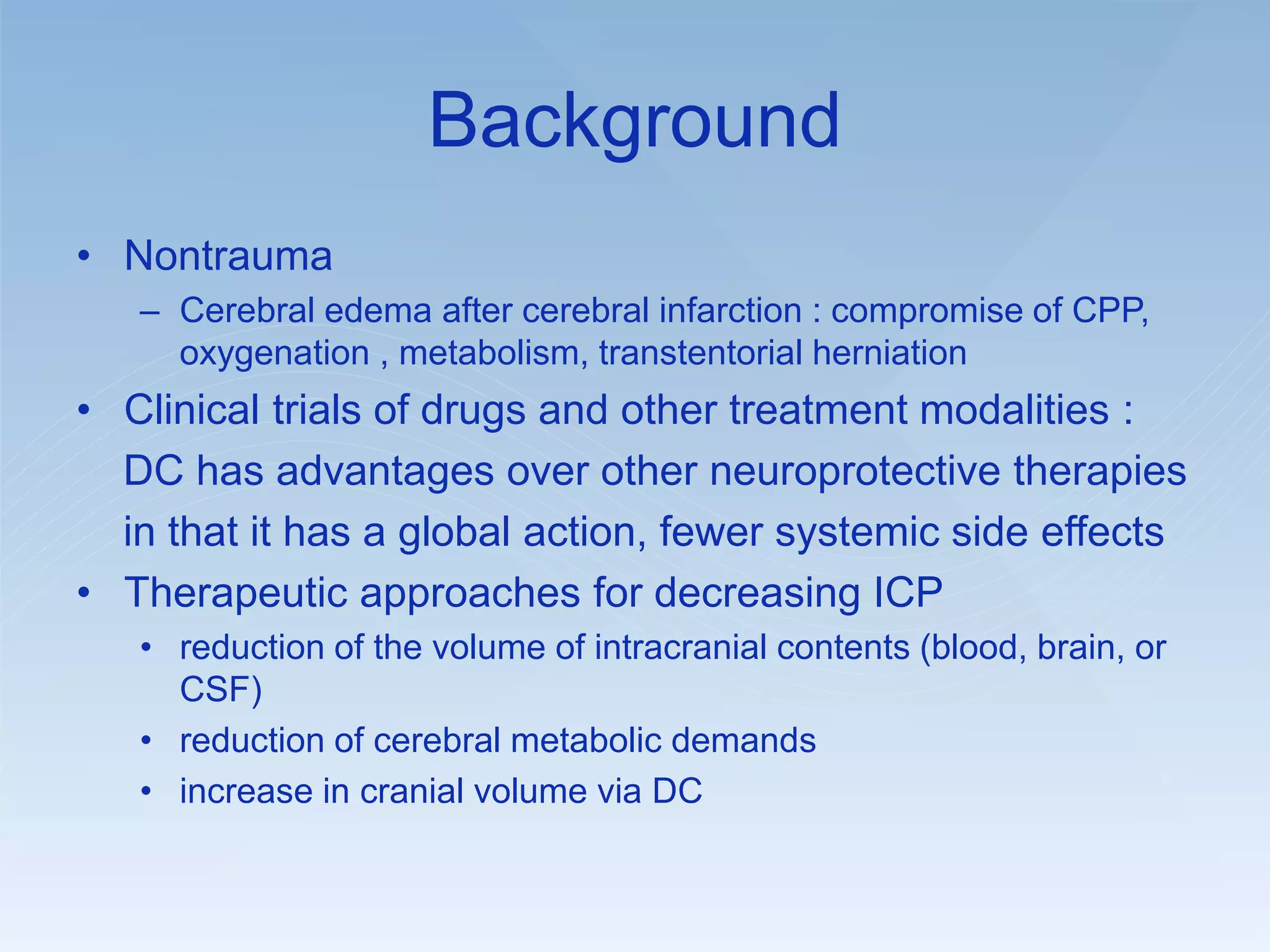 Background

• Nontrauma
– Cerebral edema after cerebral infarction : compromise of CPP, oxygenation , metabolism, transtentorial herniation
• Clinical trials of drugs and other treatment modalities : DC has advantages over other neuroprotective therapies in that it has a global action, fewer systemic side effects
• Therapeutic approaches for decreasing ICP
• reduction of the volume of intracranial contents (blood, brain, or CSF)
• reduction of cerebral metabolic demands
• increase in cranial volume via DC